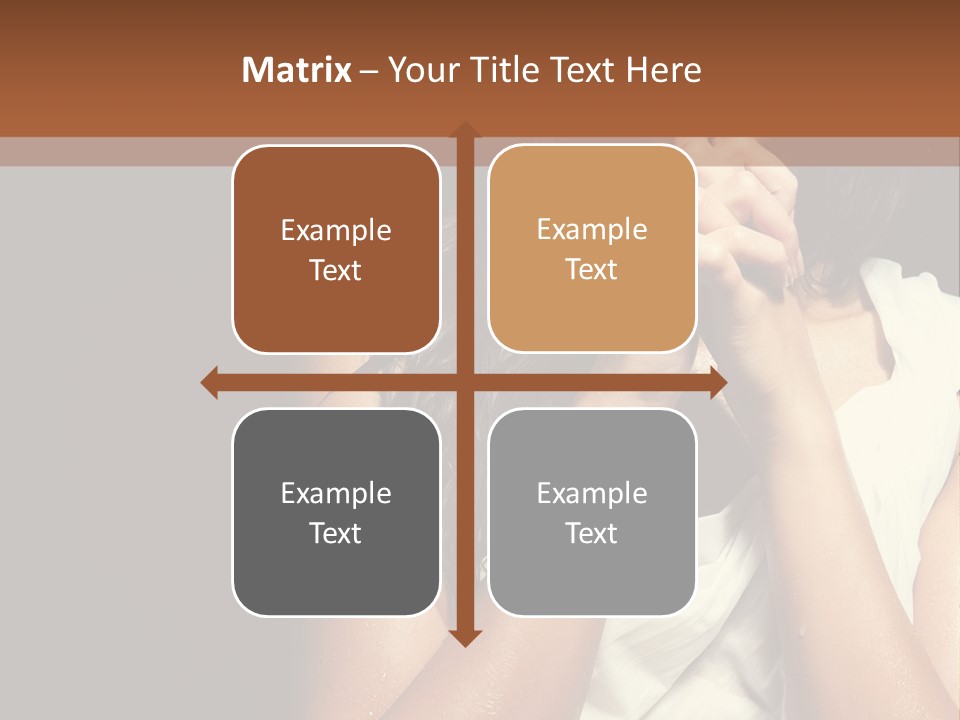 Matrix – Your Title Text Here

Example Text

Example Text

Example Text

Example Text